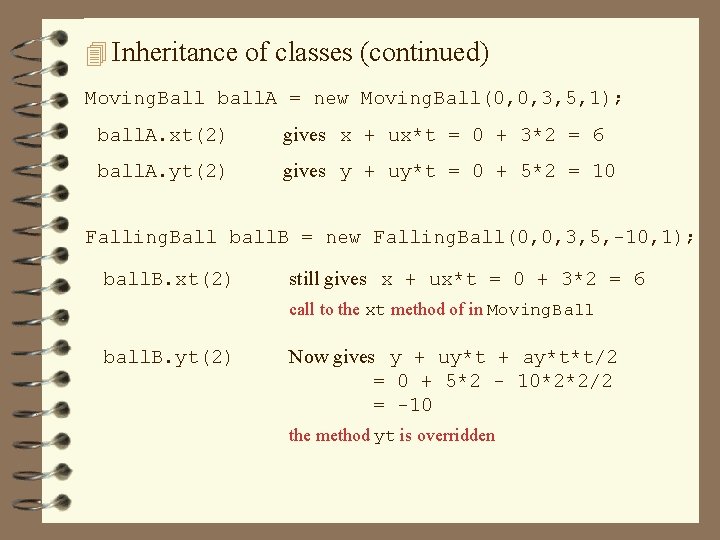 Inheritance of classes (continued)

MovingBall ballA = new MovingBall(0,0,3,5,1);

ballA.xt(2) gives x + ux*t = 0 + 3*2 = 6

ballA.yt(2) gives y + uy*t = 0 + 5*2 = 10

FallingBall ballB = new FallingBall(0,0,3,5,-10,1);

ballB.xt(2) still gives x + ux*t = 0 + 3*2 = 6

call to the xt method of in MovingBall

ballB.yt(2) Now gives y + uy*t + ay*t*t/2
= 0 + 5*2 - 10*2*2/2
= -10

the method yt is overridden